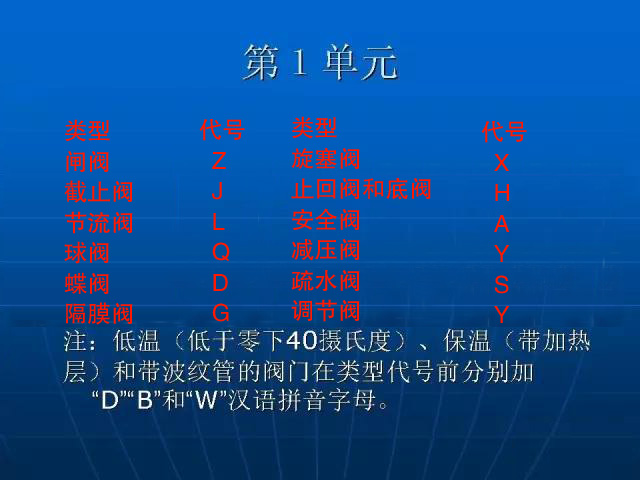 第 1 单元

| 类型 | 代号 | 类型 | 代号 |
|---|---|---|---|
| 闸阀 | Z | 旋塞阀 | X |
| 截止阀 | J | 止回阀和底阀 | H |
| 节流阀 | L | 安全阀 | A |
| 球阀 | Q | 减压阀 | Y |
| 蝶阀 | D | 疏水阀 | S |
| 隔膜阀 | G | 调节阀 | Y |

注：低温（低于零下40摄氏度）、保温（带加热层）和带波纹管的阀门在类型代号前分别加“D”“B”和“W”汉语拼音字母。